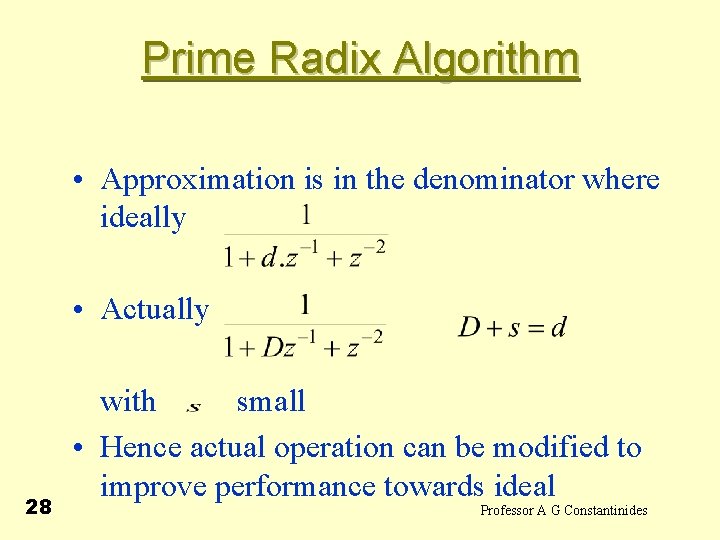 Prime Radix Algorithm

• Approximation is in the denominator where ideally $\frac{1}{1+d.z^{-1}+z^{-2}}$

• Actually $\frac{1}{1+Dz^{-1}+z^{-2}}$ $D+s=d$

with $s$ small

• Hence actual operation can be modified to improve performance towards ideal

28

Professor A G Constantinides